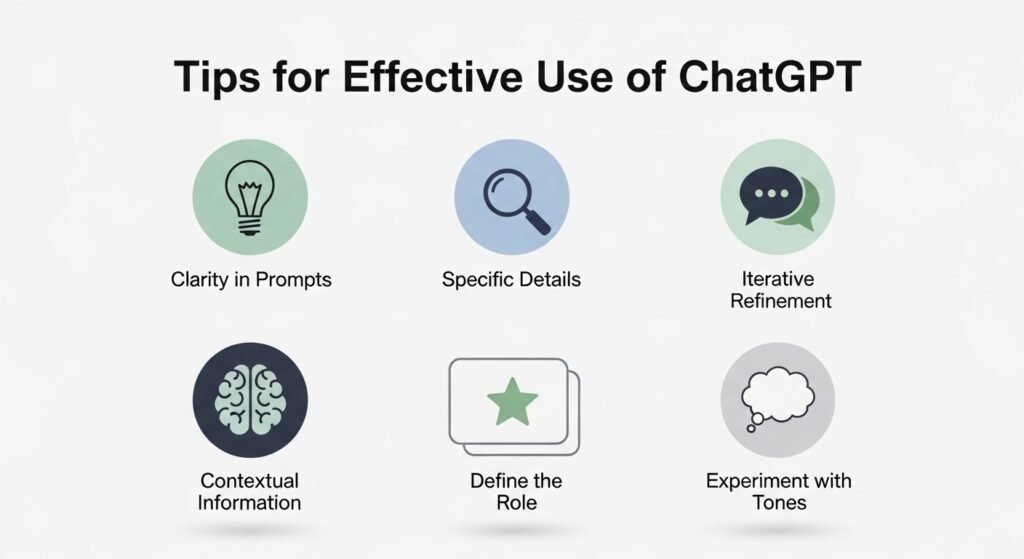 Tips for Effective Use of ChatGPT

Clarity in Prompts

Specific Details

Iterative Refinement

Contextual Information

Define the Role

Experiment with Tones